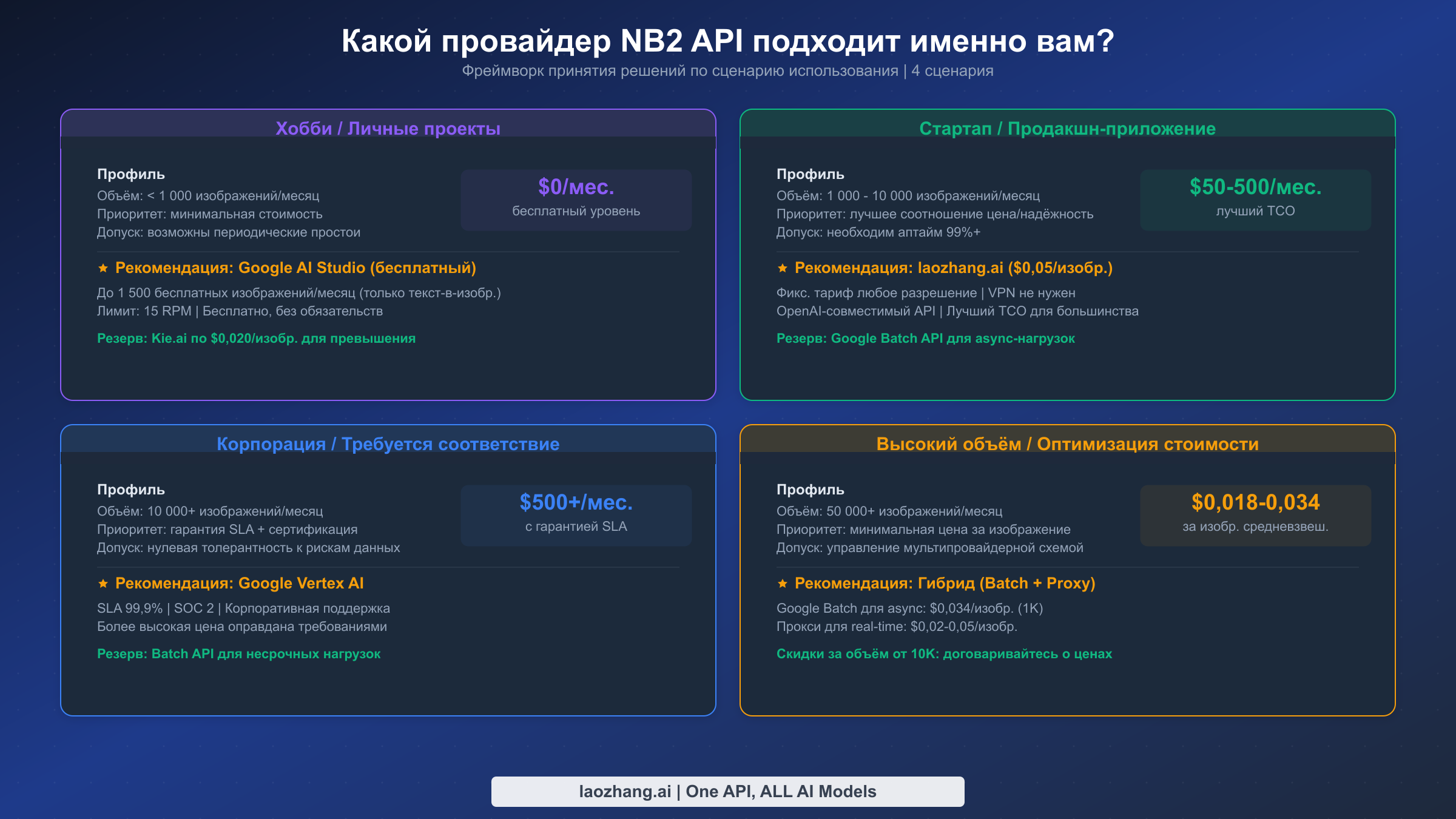 Какой провайдер NB2 API подходит именно вам?
Фреймворк принятия решений по сценарию использования | 4 сценария

Хобби / Личные проекты

Профиль
Объём: < 1 000 изображений/месяц
Приоритет: минимальная стоимость
Допуск: возможны периодические простои

$0/мес.
бесплатный уровень

★ Рекомендация: Google AI Studio (бесплатный)
До 1 500 бесплатных изображений/месяц (только текст-в-изобр.)
Лимит: 15 RPM | Бесплатно, без обязательств

Резерв: Kie.ai по $0,020/изобр. для превышения

Стартап / Продакшн-приложение

Профиль
Объём: 1 000 - 10 000 изображений/месяц
Приоритет: лучшее соотношение цена/надёжность
Допуск: необходим аптайм 99%+

$50-500/мес.
лучший TCO

★ Рекомендация: laozhang.ai ($0,05/изобр.)
Фикс. тариф любое разрешение | VPN не нужен
OpenAI-совместимый API | Лучший TCO для большинства

Резерв: Google Batch API для async-нагрузок

Корпорация / Требуется соответствие

Профиль
Объём: 10 000+ изображений/месяц
Приоритет: гарантия SLA + сертификация
Допуск: нулевая толерантность к рискам данных

$500+/мес.
с гарантией SLA

★ Рекомендация: Google Vertex AI
SLA 99,9% | SOC 2 | Корпоративная поддержка
Более высокая цена оправдана требованиями

Резерв: Batch API для несрочных нагрузок

Высокий объём / Оптимизация стоимости

Профиль
Объём: 50 000+ изображений/месяц
Приоритет: минимальная цена за изображение
Допуск: управление мультипровайдерной схемой

$0,018-0,034
за изобр. средневзвеш.

★ Рекомендация: Гибрид (Batch + Proxy)
Google Batch для async: $0,034/изобр. (1K)
Прокси для real-time: $0,02-0,05/изобр.

Скидки за объём от 10K: договаривайтесь о ценах

laozhang.ai | One API, ALL AI Models